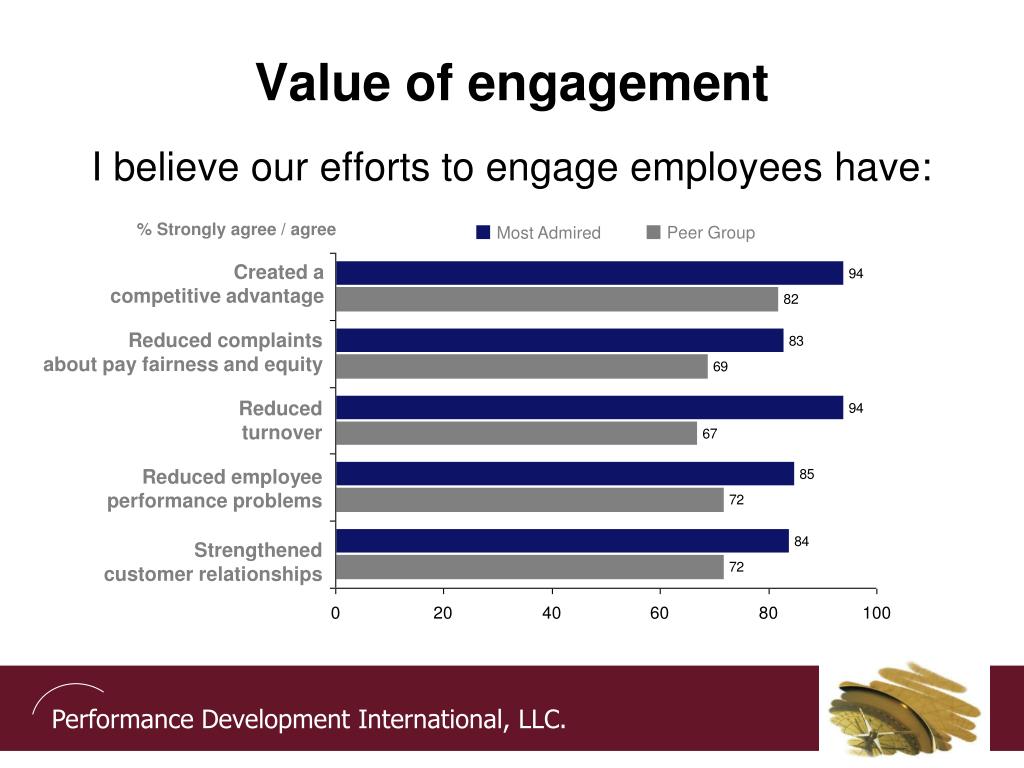 Value of engagement

I believe our efforts to engage employees have:

% Strongly agree / agree

Most Admired
Peer Group

Created a competitive advantage
94
82

Reduced complaints about pay fairness and equity
83
69

Reduced turnover
94
67

Reduced employee performance problems
85
72

Strengthened customer relationships
84
72

0
20
40
60
80
100

Performance Development International, LLC.